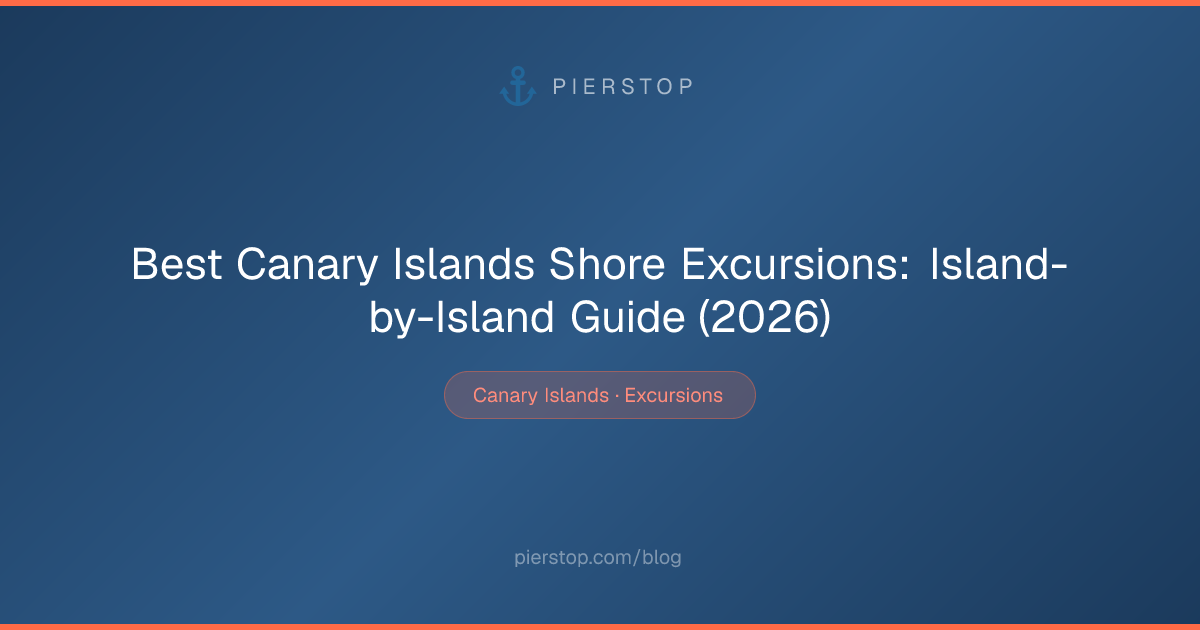 PIERSTOP

Best Canary Islands Shore Excursions: Island-by-Island Guide (2026)

Canary Islands · Excursions

pierstop.com/blog